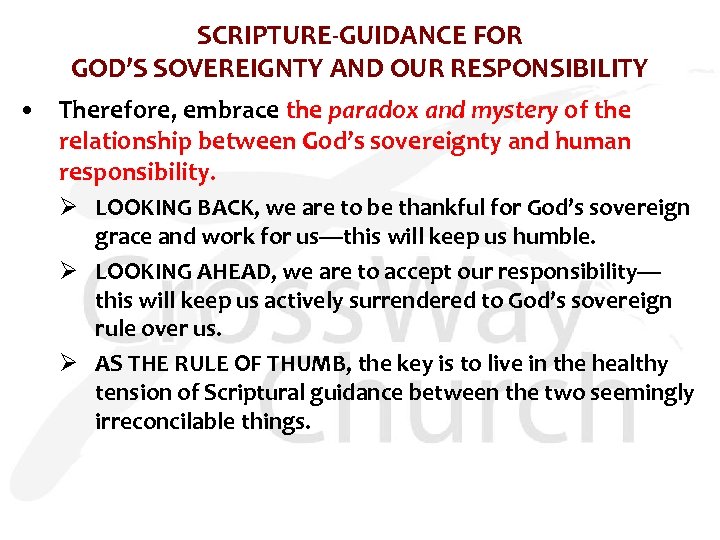 SCRIPTURE-GUIDANCE FOR
GOD'S SOVEREIGNTY AND OUR RESPONSIBILITY

• Therefore, embrace the paradox and mystery of the relationship between God's sovereignty and human responsibility.

➢ LOOKING BACK, we are to be thankful for God's sovereign grace and work for us—this will keep us humble.

➢ LOOKING AHEAD, we are to accept our responsibility—this will keep us actively surrendered to God's sovereign rule over us.

➢ AS THE RULE OF THUMB, the key is to live in the healthy tension of Scriptural guidance between the two seemingly irreconcilable things.

CrossWay Church